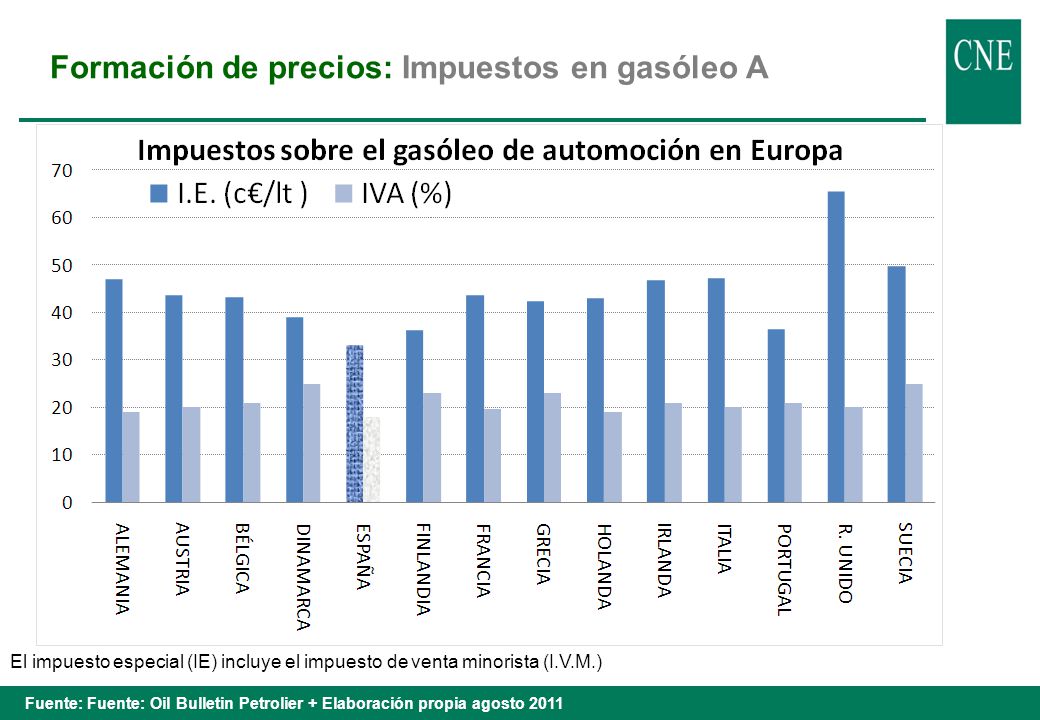 Formación de precios: Impuestos en gasóleo A

CNE

Impuestos sobre el gasóleo de automoción en Europa

I.E. (c€/lt ) IVA (%)

70
60
50
40
30
20
10
0

ALEMANIA
AUSTRIA
BÉLGICA
DINAMARCA
ESPAÑA
FINLANDIA
FRANCIA
GRECIA
HOLANDA
IRLANDA
ITALIA
PORTUGAL
R. UNIDO
SUECIA

El impuesto especial (IE) incluye el impuesto de venta minorista (I.V.M.)

Fuente: Fuente: Oil Bulletin Petrolier + Elaboración propia agosto 2011